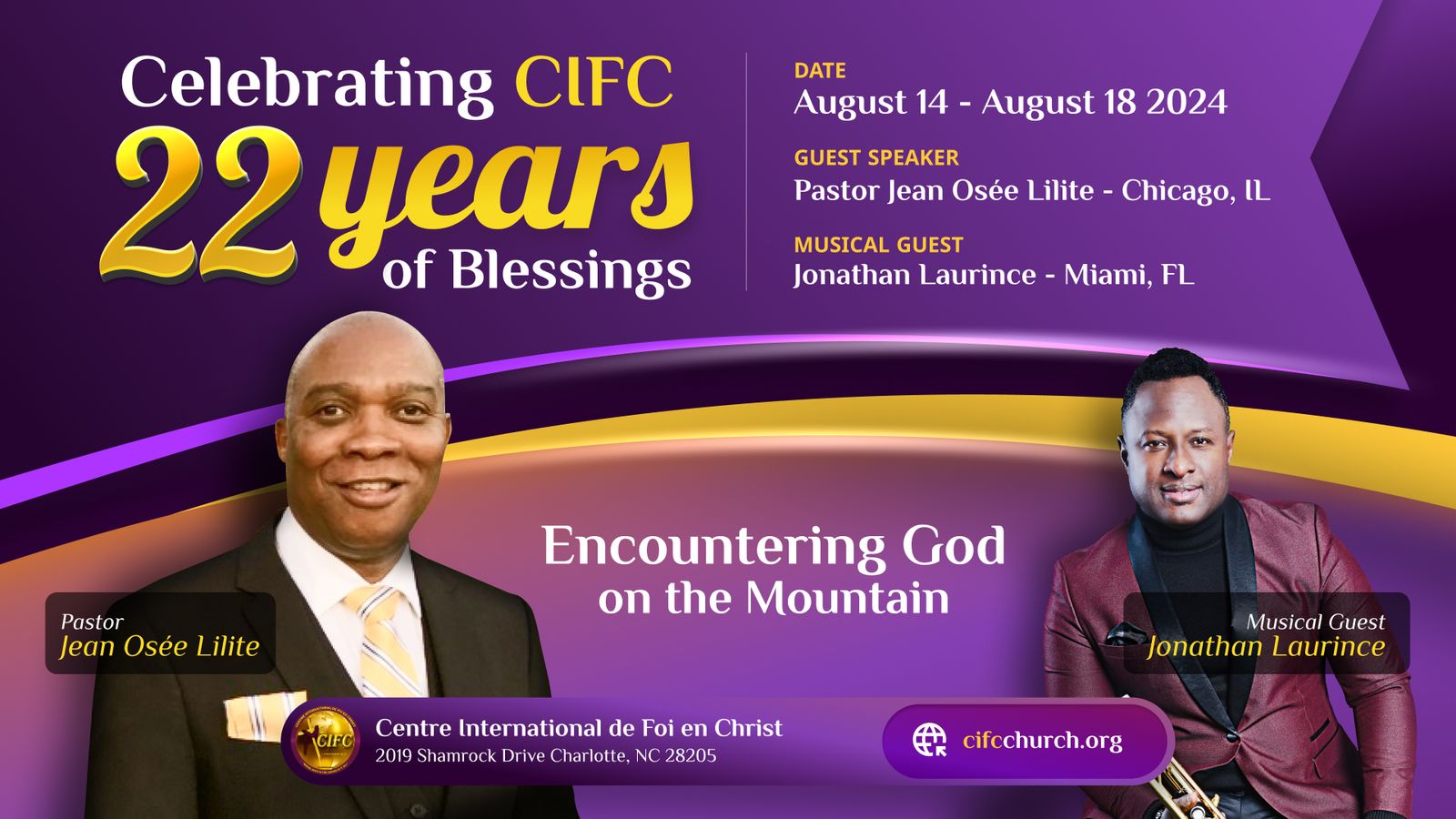 Celebrating CIFC
22 years
of Blessings

DATE
August 14 - August 18 2024

GUEST SPEAKER
Pastor Jean Osée Lilite - Chicago, IL

MUSICAL GUEST
Jonathan Laurince - Miami, FL

Encountering God
on the Mountain

Pastor
Jean Osée Lilite

Musical Guest
Jonathan Laurince

CIFC

Centre International de Foi en Christ
2019 Shamrock Drive Charlotte, NC 28205

cifcchurch.org